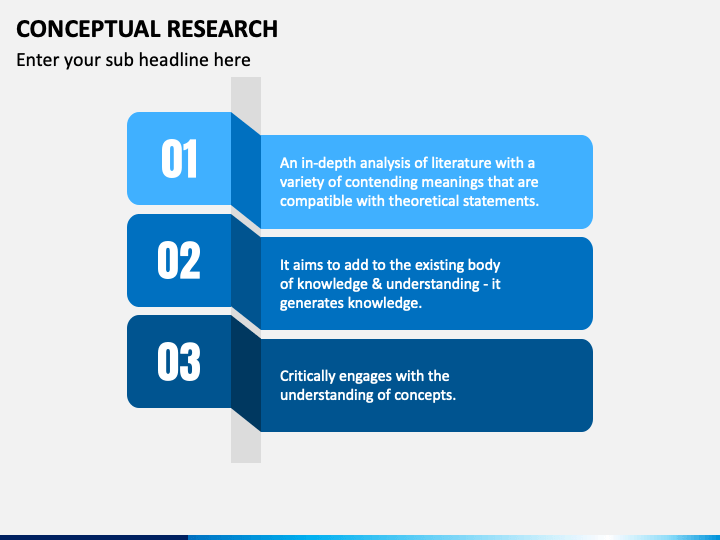 CONCEPTUAL RESEARCH

Enter your sub headline here

01

An in-depth analysis of literature with a variety of contending meanings that are compatible with theoretical statements.

02

It aims to add to the existing body of knowledge & understanding - it generates knowledge.

03

Critically engages with the understanding of concepts.